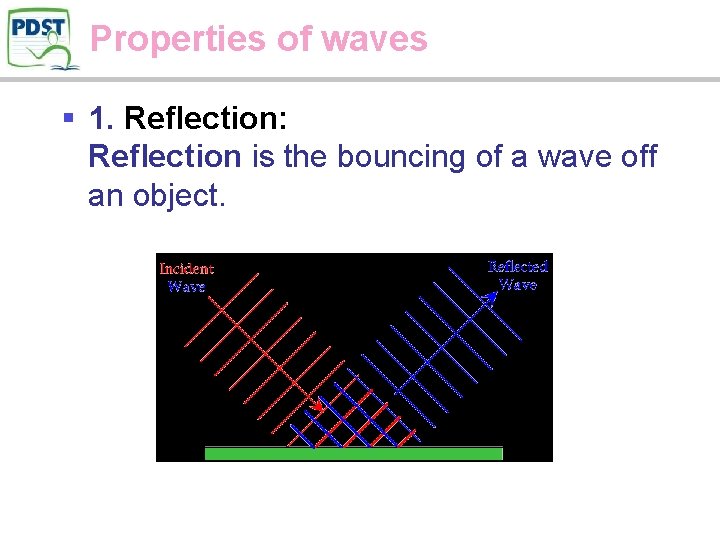 PDST

Properties of waves

1. Reflection:
Reflection is the bouncing of a wave off an object.

Incident Wave

Reflected Wave